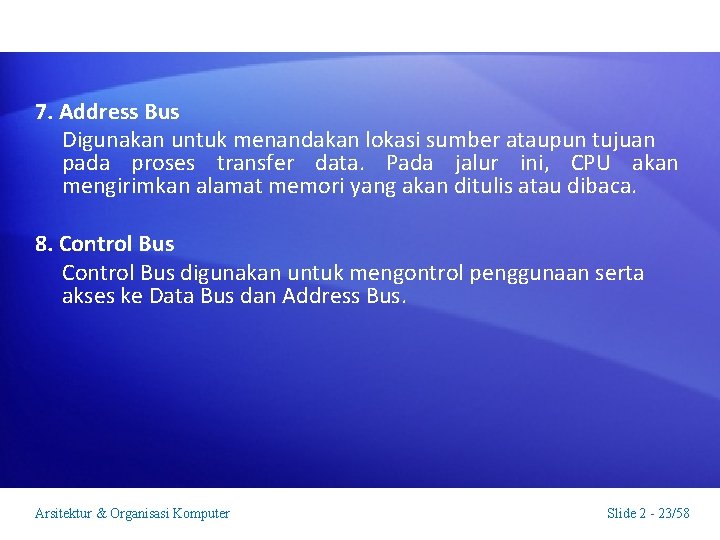 7. Address Bus

Digunakan untuk menandakan lokasi sumber ataupun tujuan pada proses transfer data. Pada jalur ini, CPU akan mengirimkan alamat memori yang akan ditulis atau dibaca.

8. Control Bus

Control Bus digunakan untuk mengontrol penggunaan serta akses ke Data Bus dan Address Bus.

Arsitektur & Organisasi Komputer

Slide 2 - 23/58